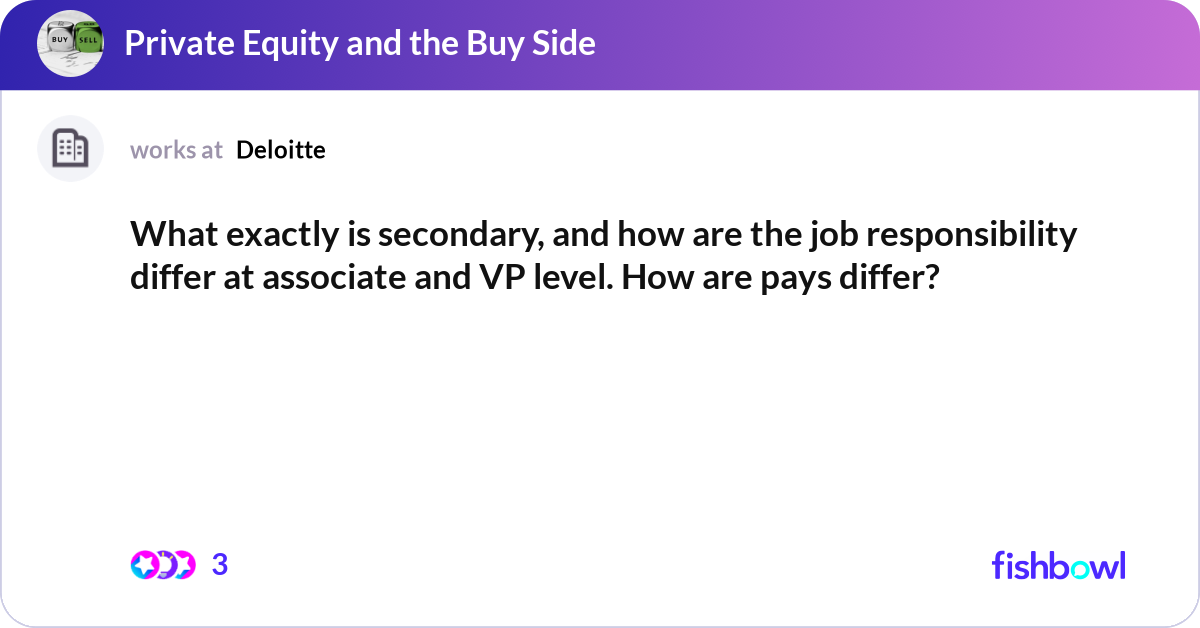 BUY SELL

Private Equity and the Buy Side

works at Deloitte

What exactly is secondary, and how are the job responsibility differ at associate and VP level. How are pays differ?

3

fishbowl